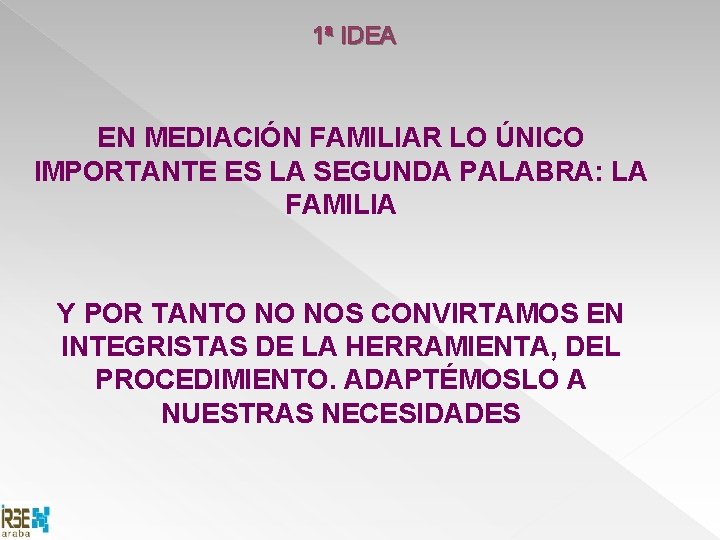 1ª IDEA

EN MEDIACIÓN FAMILIAR LO ÚNICO IMPORTANTE ES LA SEGUNDA PALABRA: LA FAMILIA

Y POR TANTO NO NOS CONVIRTAMOS EN INTEGRISTAS DE LA HERRAMIENTA, DEL PROCEDIMIENTO. ADAPTÉMOSLO A NUESTRAS NECESIDADES

IRSE
araba